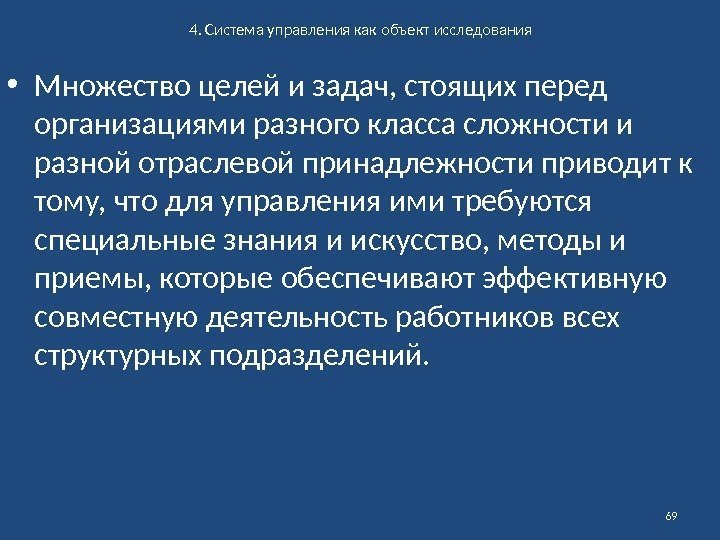 4. Система управления как объект исследования

• Множество целей и задач, стоящих перед организациями разного класса сложности и разной отраслевой принадлежности приводит к тому, что для управления ими требуются специальные знания и искусство, методы и приемы, которые обеспечивают эффективную совместную деятельность работников всех структурных подразделений.

69